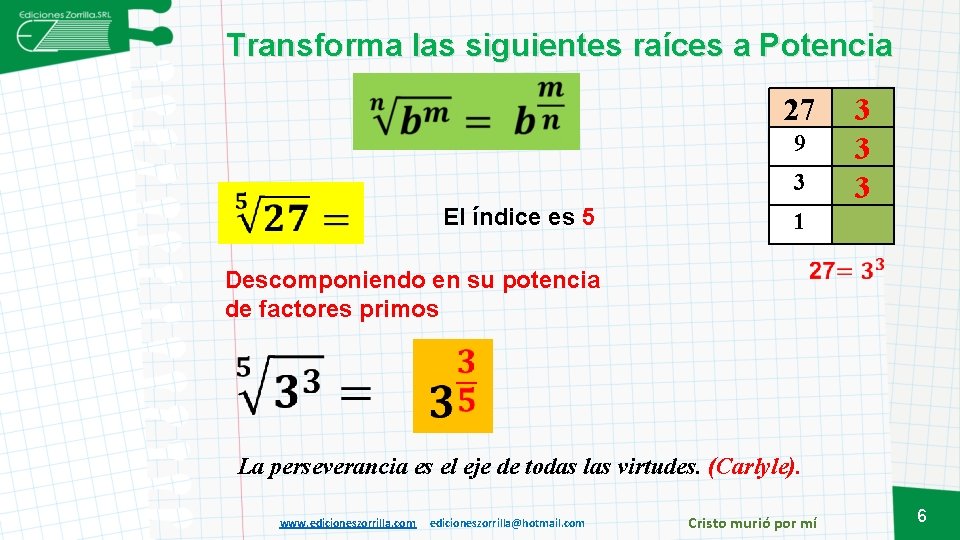 Ediciones Zorrilla.SRL

Transforma las siguientes raíces a Potencia

$\sqrt[n]{b^m} = b^{\frac{m}{n}}$

| 27 | 3 |
|---|---|
| 9 | 3 |
| 3 | 3 |
| 1 | |

$\sqrt[5]{27} =$

El índice es 5

$27 = 3^3$

Descomponiendo en su potencia de factores primos

$\sqrt[5]{3^3} =$ $3^{\frac{3}{5}}$

La perseverancia es el eje de todas las virtudes. (Carlyle).

www.edicioneszorrilla.com edicioneszorrilla@hotmail.com Cristo murió por mí 6